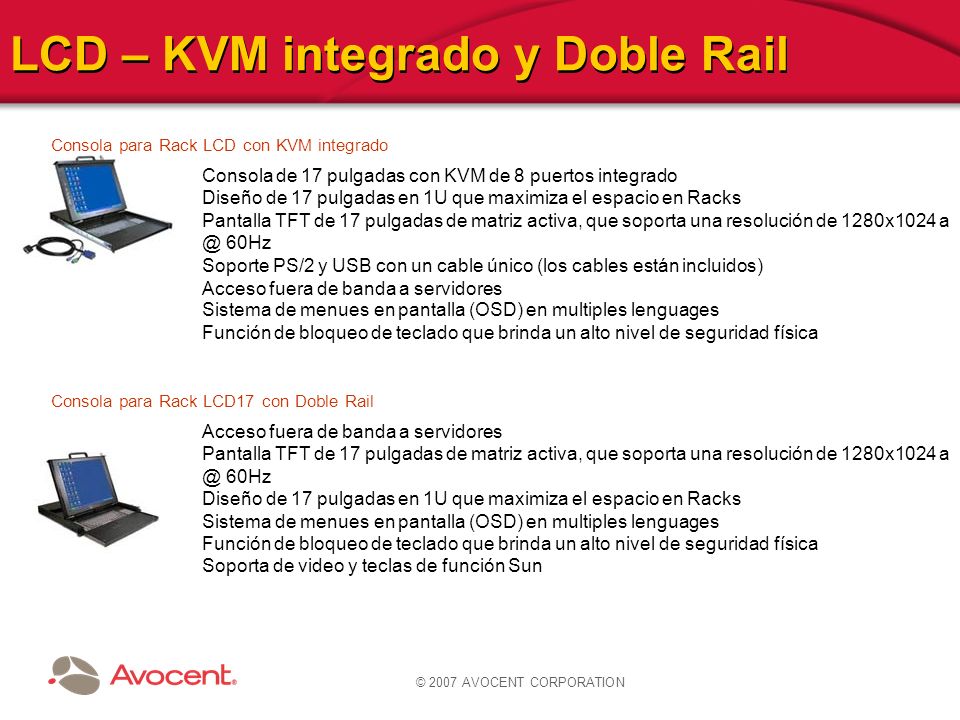 LCD – KVM integrado y Doble Rail

Consola para Rack LCD con KVM integrado

Consola de 17 pulgadas con KVM de 8 puertos integrado
Diseño de 17 pulgadas en 1U que maximiza el espacio en Racks
Pantalla TFT de 17 pulgadas de matriz activa, que soporta una resolución de 1280x1024 a @ 60Hz
Soporte PS/2 y USB con un cable único (los cables están incluidos)
Acceso fuera de banda a servidores
Sistema de menues en pantalla (OSD) en multiples lenguages
Función de bloqueo de teclado que brinda un alto nivel de seguridad física

Consola para Rack LCD17 con Doble Rail

Acceso fuera de banda a servidores
Pantalla TFT de 17 pulgadas de matriz activa, que soporta una resolución de 1280x1024 a @ 60Hz
Diseño de 17 pulgadas en 1U que maximiza el espacio en Racks
Sistema de menues en pantalla (OSD) en multiples lenguages
Función de bloqueo de teclado que brinda un alto nivel de seguridad física
Soporta de video y teclas de función Sun

Avocent.

© 2007 AVOCENT CORPORATION